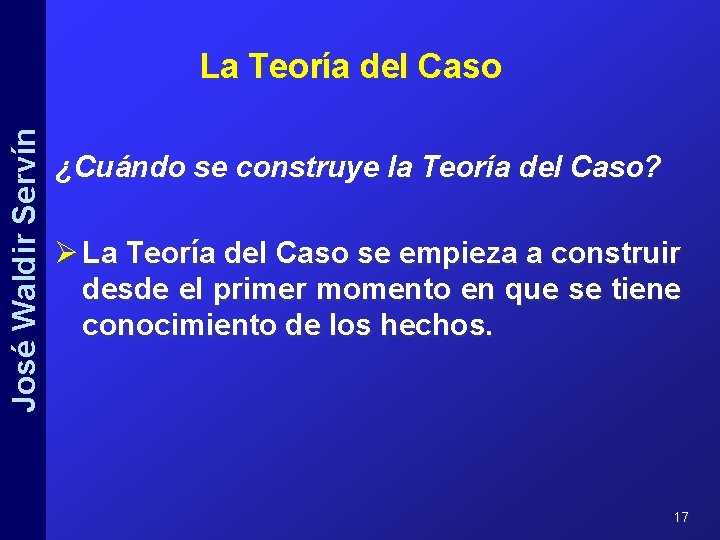 José Waldir Servín

La Teoría del Caso

¿Cuándo se construye la Teoría del Caso?

➢ La Teoría del Caso se empieza a construir desde el primer momento en que se tiene conocimiento de los hechos.

17